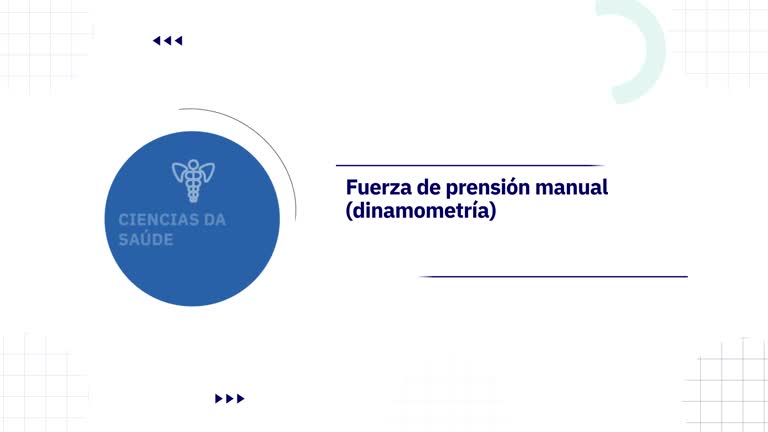 CIENCIAS DA SAÚDE

Fuerza de prensión manual (dinamometría)